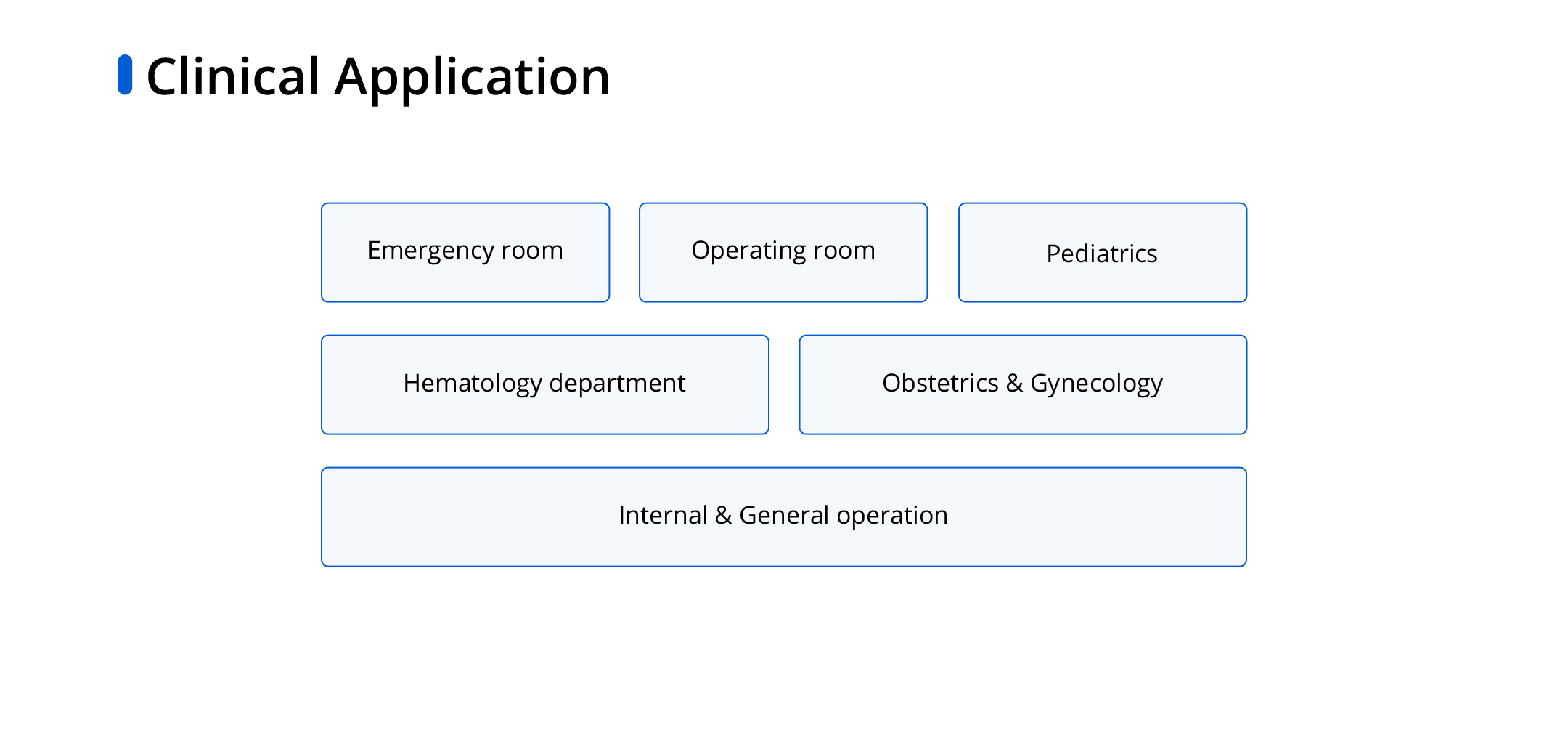 Clinical Application

Emergency room

Operating room

Pediatrics

Hematology department

Obstetrics & Gynecology

Internal & General operation